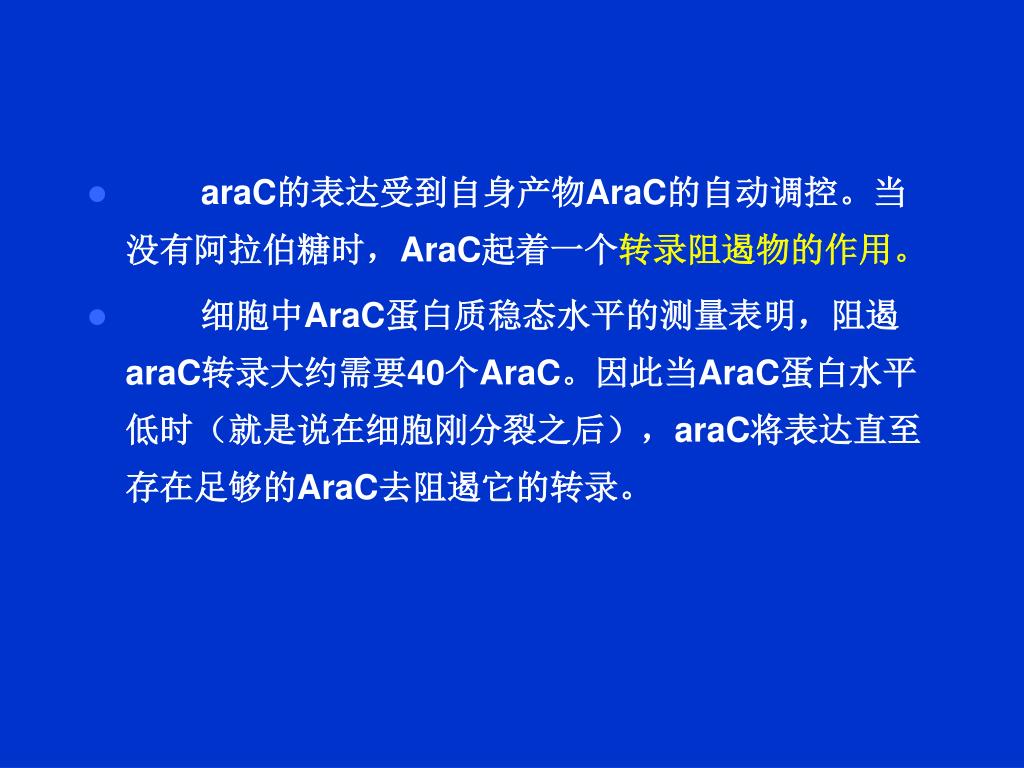 ● araC的表达受到自身产物AraC的自动调控。当没有阿拉伯糖时，AraC起着一个转录阻遏物的作用。

● 细胞中AraC蛋白质稳态水平的测量表明，阻遏araC转录大约需要40个AraC。因此当AraC蛋白水平低时（就是说在细胞刚分裂之后），araC将表达直至存在足够的AraC去阻遏它的转录。